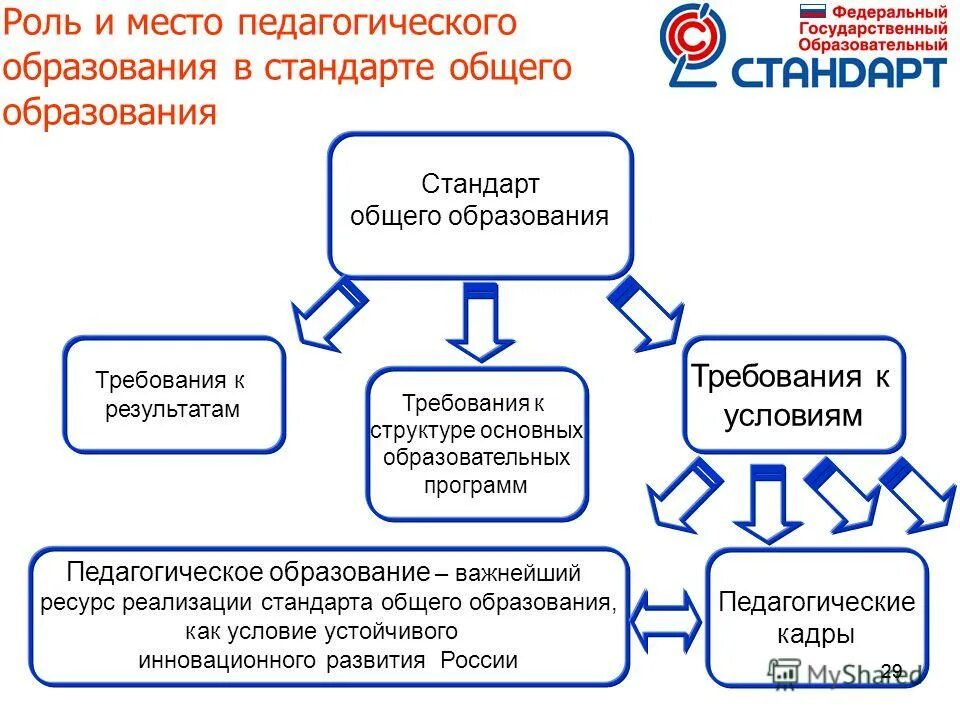 Роль и место педагогического образования в стандарте общего образования

Федеральный Государственный Образовательный
СТАНДАРТ

Стандарт общего образования

Требования к результатам

Требования к структуре основных образовательных программ

Требования к условиям

Педагогическое образование – важнейший ресурс реализации стандарта общего образования, как условие устойчивого инновационного развития России

Педагогические кадры

29

MyShared